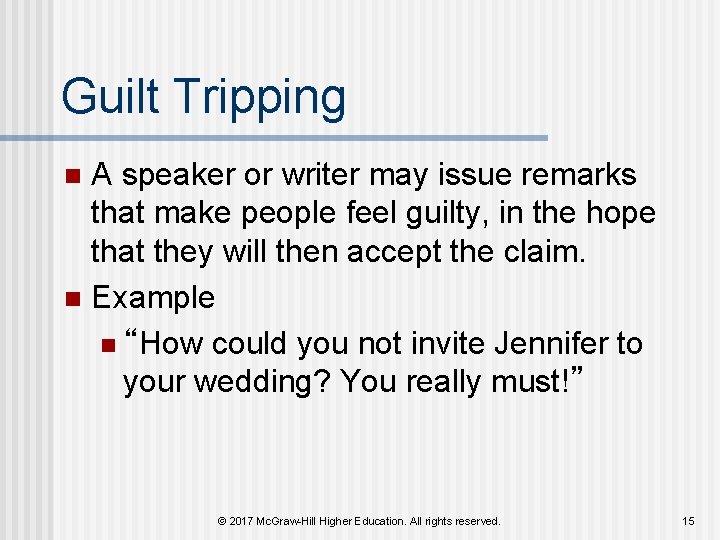 Guilt Tripping

• A speaker or writer may issue remarks that make people feel guilty, in the hope that they will then accept the claim.

• Example

• "How could you not invite Jennifer to your wedding? You really must!"

© 2017 McGraw-Hill Higher Education. All rights reserved.

15